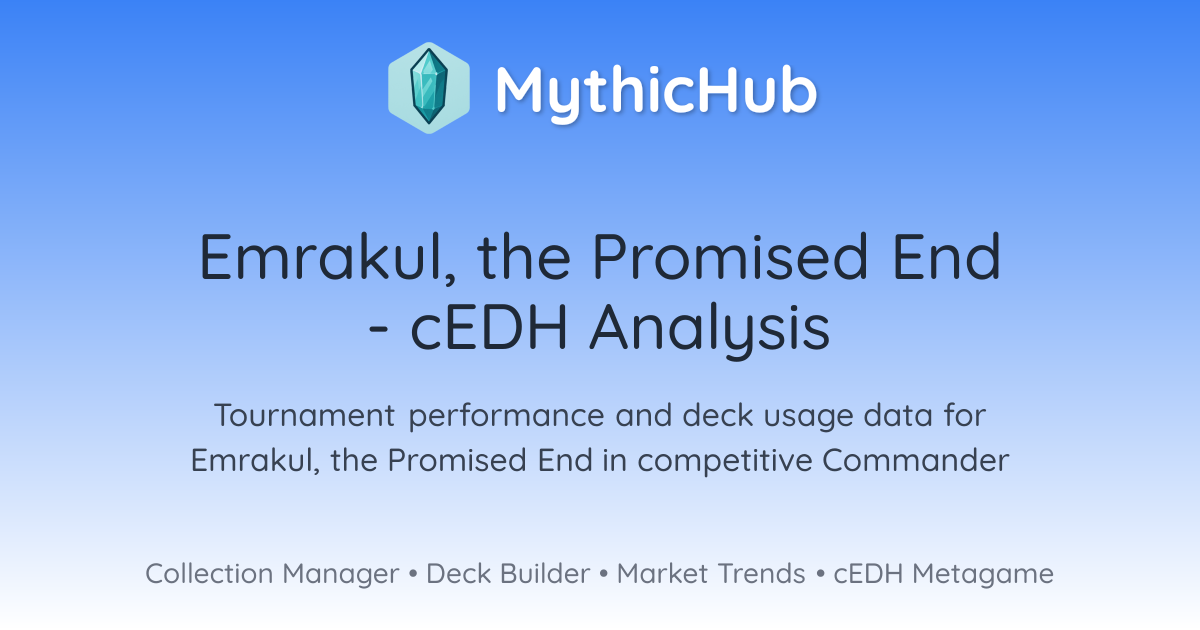 MythicHub

Emrakul, the Promised End - cEDH Analysis

Tournament performance and deck usage data for Emrakul, the Promised End in competitive Commander

Collection Manager • Deck Builder • Market Trends • cEDH Metagame